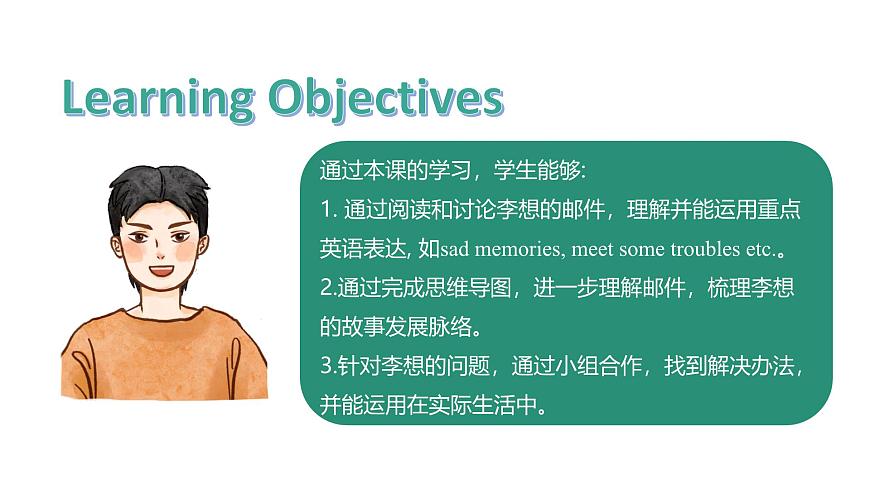 Learning Objectives

通过本课的学习，学生能够:
1. 通过阅读和讨论李想的邮件，理解并能运用重点英语表达, 如sad memories, meet some troubles etc.。
2.通过完成思维导图，进一步理解邮件，梳理李想的故事发展脉络。
3.针对李想的问题，通过小组合作，找到解决办法，并能运用在实际生活中。